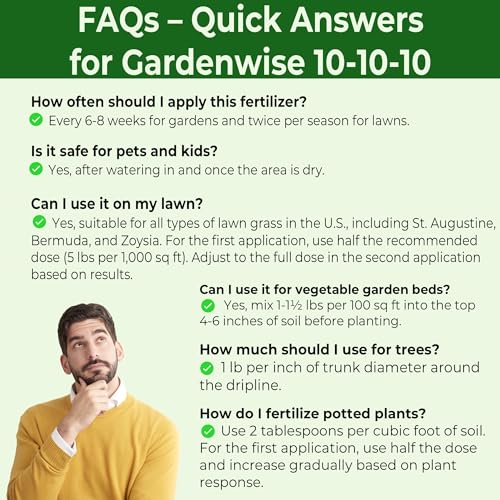 FAQs – Quick Answers for Gardenwise 10-10-10

How often should I apply this fertilizer?
✅ Every 6-8 weeks for gardens and twice per season for lawns.

Is it safe for pets and kids?
✅ Yes, after watering in and once the area is dry.

Can I use it on my lawn?
✅ Yes, suitable for all types of lawn grass in the U.S., including St. Augustine, Bermuda, and Zoysia. For the first application, use half the recommended dose (5 lbs per 1,000 sq ft). Adjust to the full dose in the second application based on results.

Can I use it for vegetable garden beds?
✅ Yes, mix 1-1½ lbs per 100 sq ft into the top 4-6 inches of soil before planting.

How much should I use for trees?
✅ 1 lb per inch of trunk diameter around the dripline.

How do I fertilize potted plants?
✅ Use 2 tablespoons per cubic foot of soil. For the first application, use half the dose and increase gradually based on plant response.